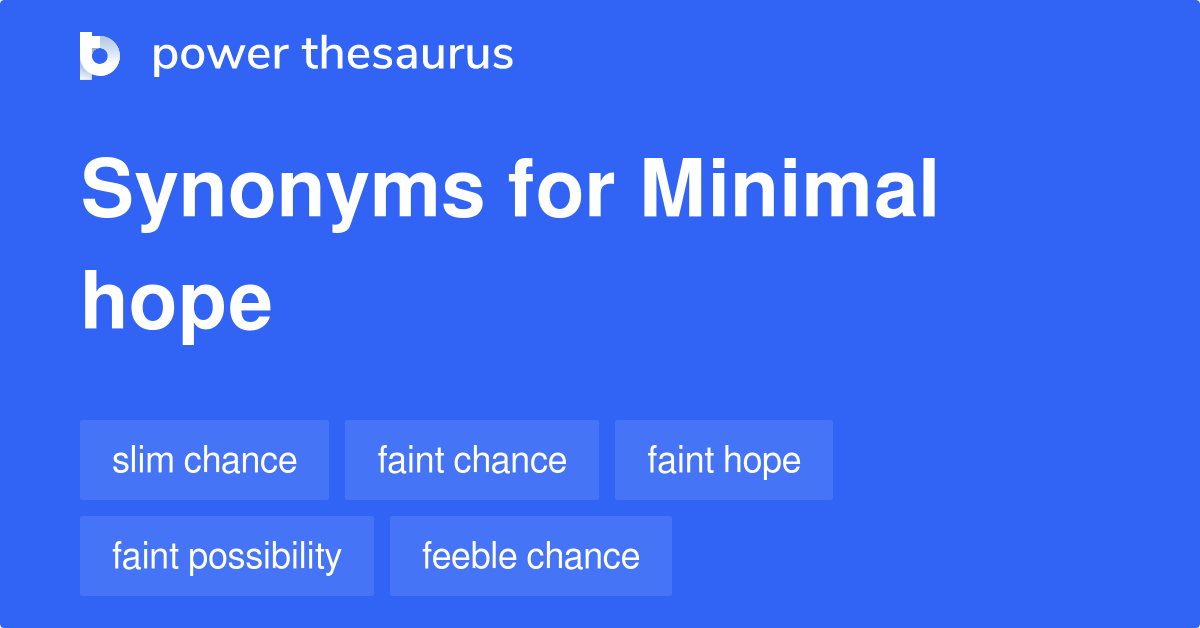 power thesaurus

Synonyms for Minimal hope

slim chance
faint chance
faint hope
faint possibility
feeble chance